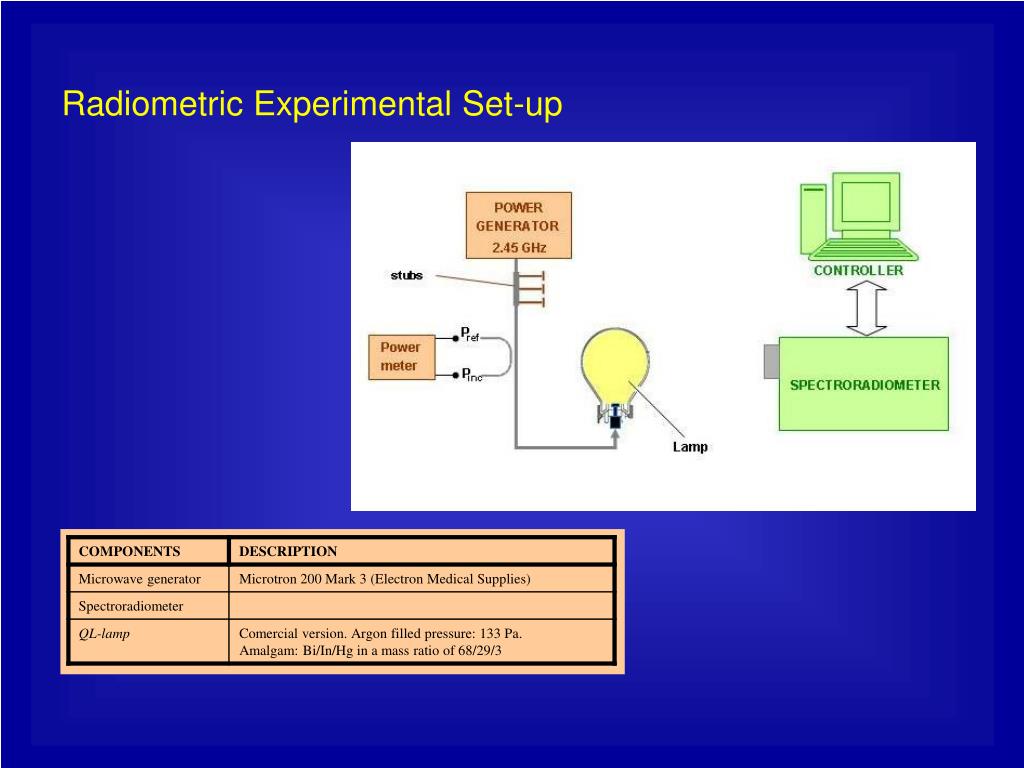 Radiometric Experimental Set-up

POWER GENERATOR 2.45 GHz

stubs

Power meter

$P_{ref}$

$P_{inc}$

Lamp

CONTROLLER

SPECTRORADIOMETER

| COMPONENTS | DESCRIPTION |
|---|---|
| Microwave generator | Microtron 200 Mark 3 (Electron Medical Supplies) |
| Spectroradiometer | |
| QL-lamp | Comercial version. Argon filled pressure: 133 Pa. Amalgam: Bi/In/Hg in a mass ratio of 68/29/3 |